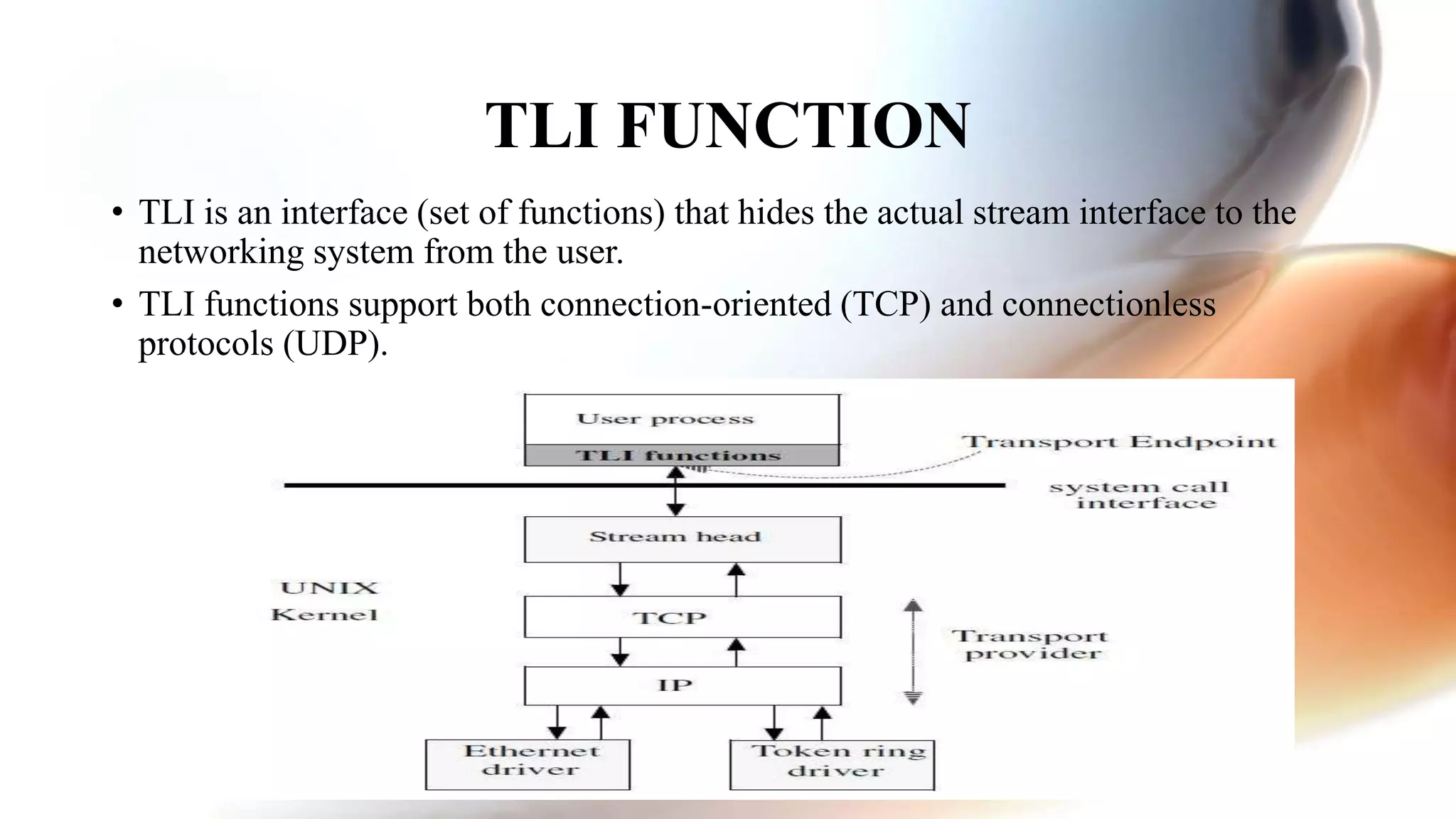 TLI FUNCTION

• TLI is an interface (set of functions) that hides the actual stream interface to the networking system from the user.

• TLI functions support both connection-oriented (TCP) and connectionless protocols (UDP).

User process
TLI functions
Transport Endpoint
system call interface
Stream head
UNIX Kernel
TCP
Transport provider
IP
Ethernet driver
Token ring driver